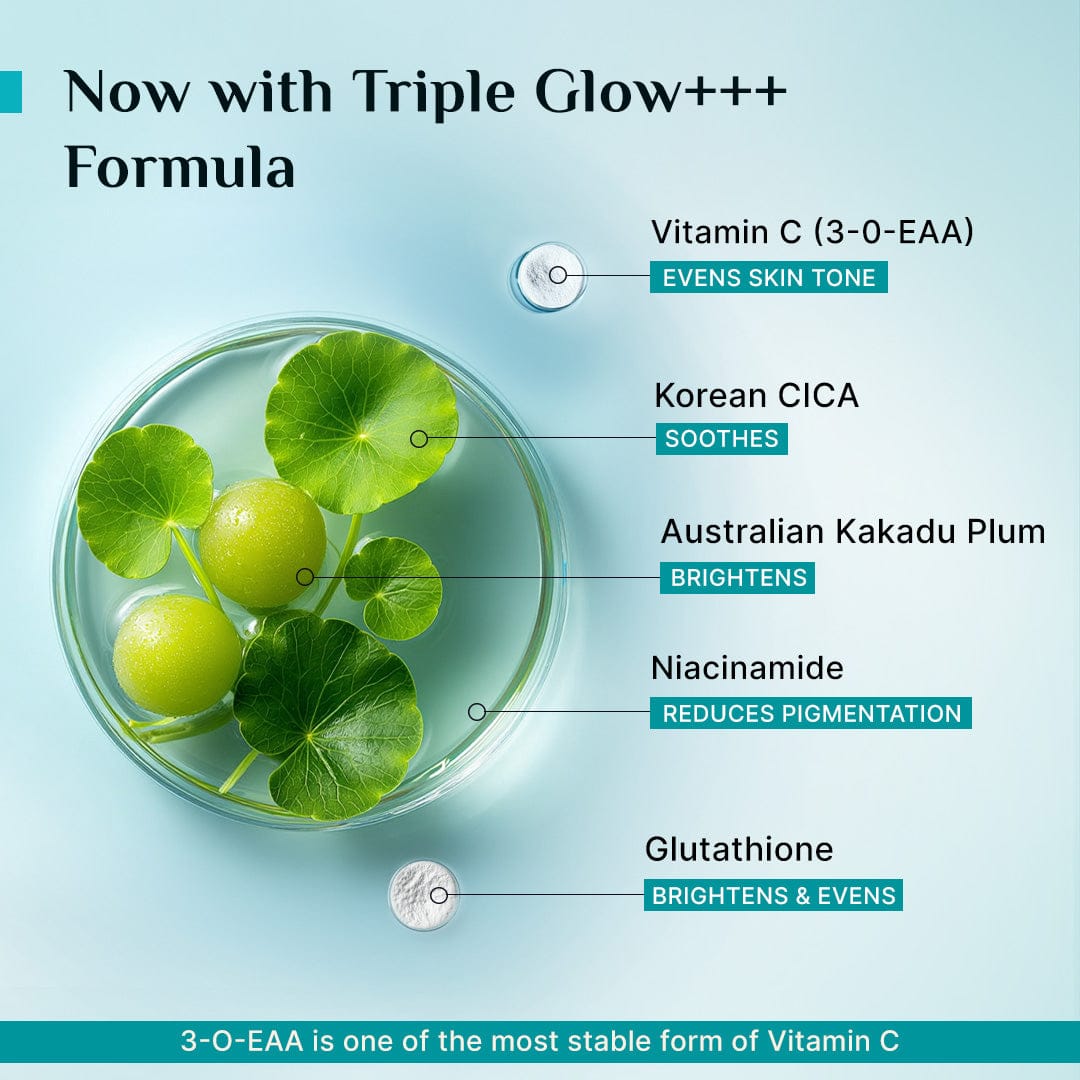 Now with Triple Glow+++ Formula

Vitamin C (3-0-EAA)
EVENS SKIN TONE

Korean CICA
SOOTHES

Australian Kakadu Plum
BRIGHTENS

Niacinamide
REDUCES PIGMENTATION

Glutathione
BRIGHTENS & EVENS

3-O-EAA is one of the most stable form of Vitamin C